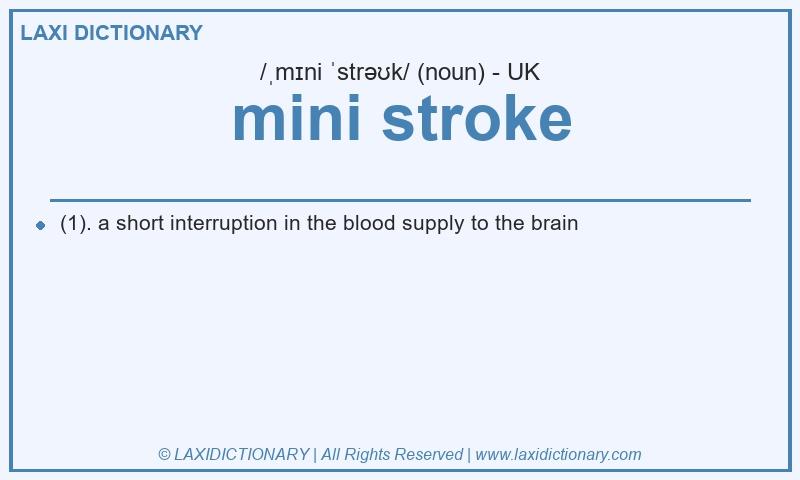 LAXI DICTIONARY

/ˌmɪni ˈstrəʊk/ (noun) - UK

mini stroke

(1). a short interruption in the blood supply to the brain

© LAXIDICTIONARY | All Rights Reserved | www.laxidictionary.com